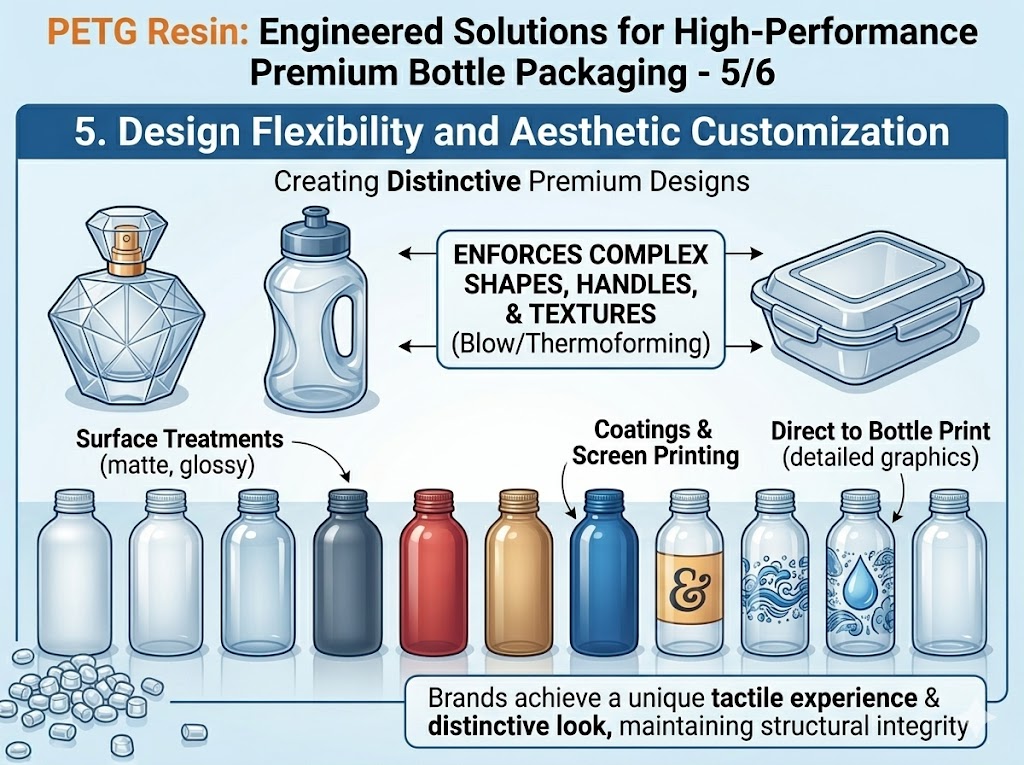 PETG Resin: Engineered Solutions for High-Performance Premium Bottle Packaging - 5/6

5. Design Flexibility and Aesthetic Customization

Creating Distinctive Premium Designs

ENFORCES COMPLEX SHAPES, HANDLES, & TEXTURES
(Blow/Thermoforming)

Surface Treatments
(matte, glossy)

Coatings & Screen Printing

Direct to Bottle Print
(detailed graphics)

&

Brands achieve a unique tactile experience & distinctive look, maintaining structural integrity